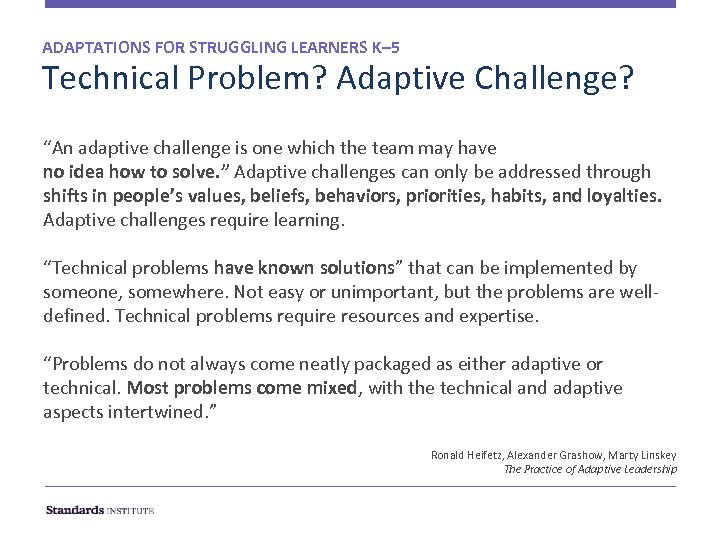 ADAPTATIONS FOR STRUGGLING LEARNERS K–5

Technical Problem? Adaptive Challenge?

“An adaptive challenge is one which the team may have no idea how to solve.” Adaptive challenges can only be addressed through shifts in people’s values, beliefs, behaviors, priorities, habits, and loyalties. Adaptive challenges require learning.

“Technical problems have known solutions” that can be implemented by someone, somewhere. Not easy or unimportant, but the problems are well-defined. Technical problems require resources and expertise.

“Problems do not always come neatly packaged as either adaptive or technical. Most problems come mixed, with the technical and adaptive aspects intertwined.”

Ronald Heifetz, Alexander Grashow, Marty Linskey
The Practice of Adaptive Leadership

Standards INSTITUTE